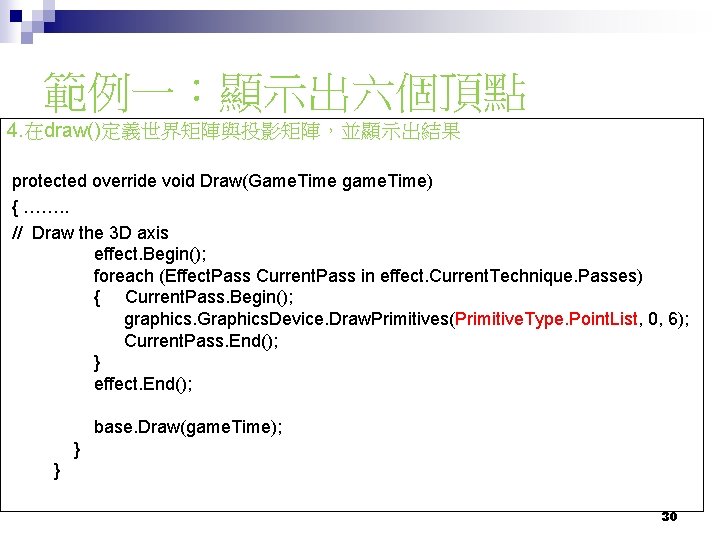 範例一：顯示出六個頂點

4.在draw()定義世界矩陣與投影矩陣，並顯示出結果

protected override void Draw(GameTime gameTime)
{ ……..
// Draw the 3D axis
effect.Begin();
foreach (EffectPass CurrentPass in effect.CurrentTechnique.Passes)
{ CurrentPass.Begin();
graphics.GraphicsDevice.DrawPrimitives(PrimitiveType.PointList, 0, 6);
CurrentPass.End();
}
effect.End();

base.Draw(gameTime);
}
}

30